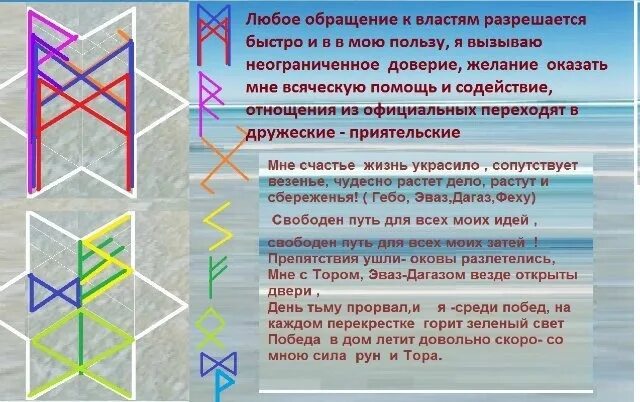 Любое обращение к властям разрешается быстро и в в мою пользу, я вызываю неограниченное доверие, желание оказать мне всяческую помощь и содействие, отнощения из официальных переходят в дружеские - приятельские

Мне счастье жизнь украсило , сопутствует везенье, чудесно растет дело, растут и сбереженья! ( Гебо, Эваз,Дагаз,Феху)

Свободен путь для всех моих идей ,

свободен путь для всех моих затей !
Препятствия ушли- оковы разлетелись,
Мне с Тором, Эваз-Дагазом везде открыты двери ,
День тьму прорвал,и я -среди побед, на каждом перекрестке горит зеленый свет
Победа в дом летит довольно скоро- со мною сила рун и Тора.